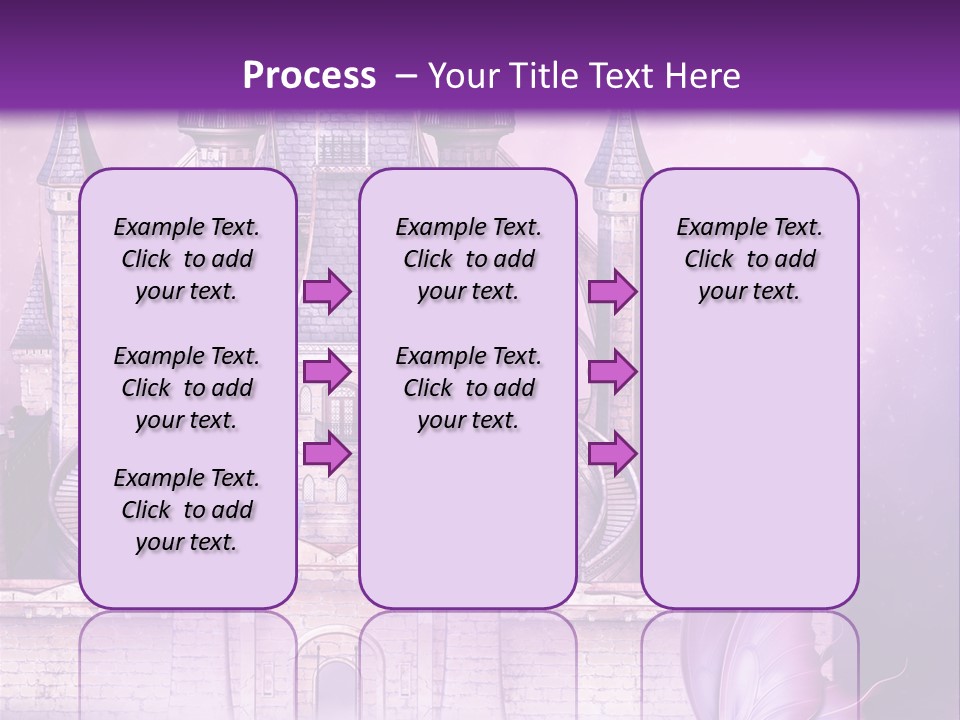 Process – Your Title Text Here

Example Text. Click to add your text.

Example Text. Click to add your text.

Example Text. Click to add your text.

Example Text. Click to add your text.

Example Text. Click to add your text.

Example Text. Click to add your text.